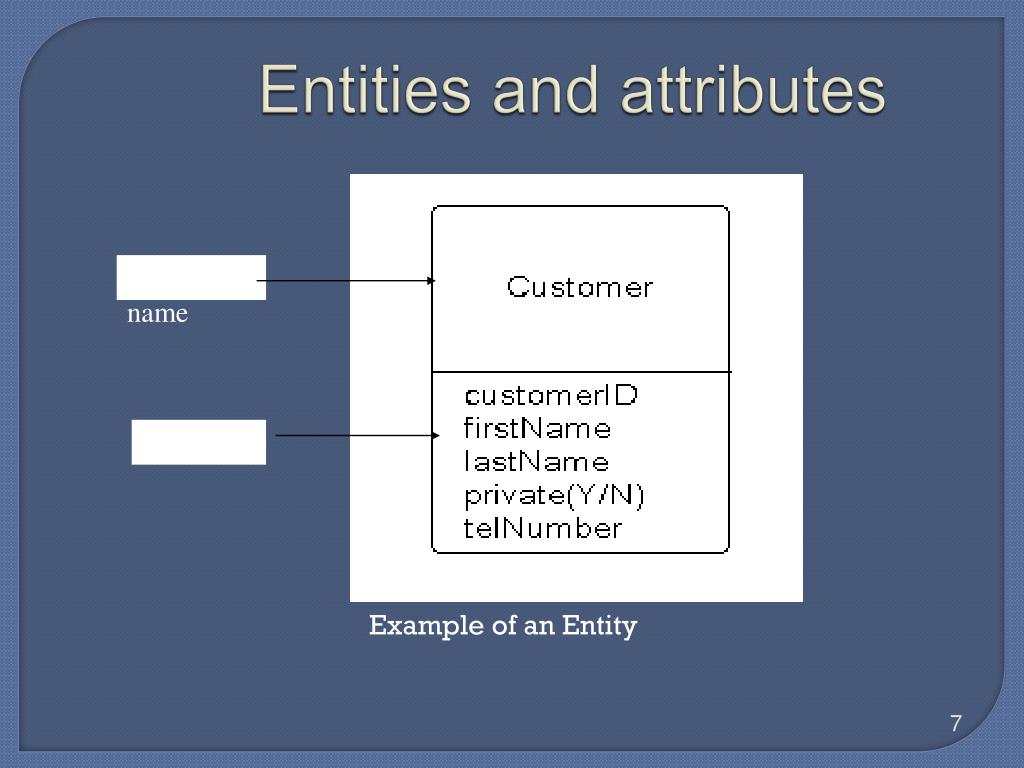 Entities and attributes

name

Customer

customerID
firstName
lastName
private(Y/N)
telNumber

Example of an Entity

7